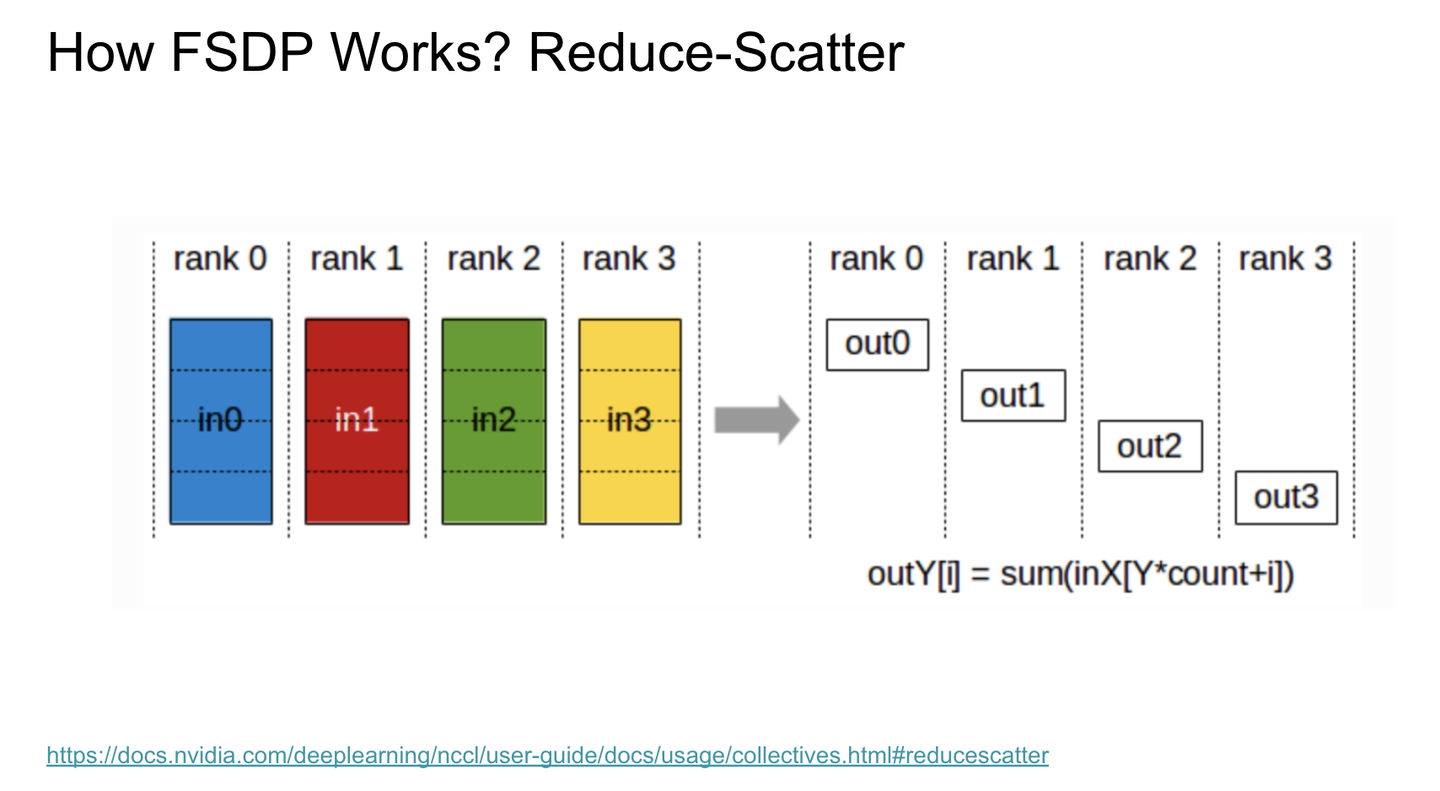 How FSDP Works? Reduce-Scatter

rank 0 rank 1 rank 2 rank 3

in0 in1 in2 in3

rank 0 rank 1 rank 2 rank 3

out0 out1 out2 out3

outY[i] = sum(inX[Y*count+i])

https://docs.nvidia.com/deeplearning/nccl/user-guide/docs/usage/collectives.html#reducescatter